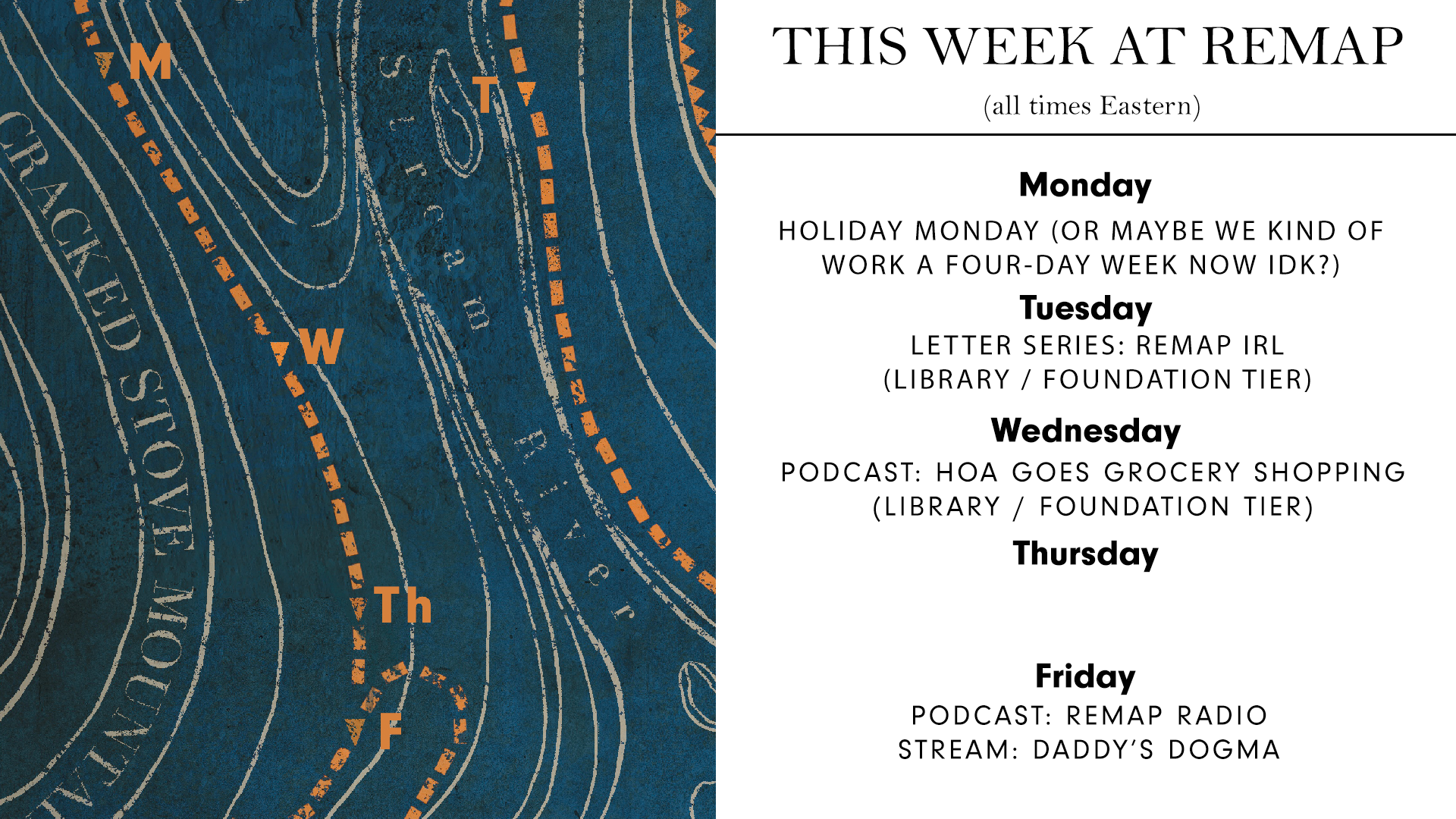 M
T
W
Th
F
CRACKED STOVE MOUNTA
Stream
River

THIS WEEK AT REMAP
(all times Eastern)

Monday
HOLIDAY MONDAY (OR MAYBE WE KIND OF WORK A FOUR-DAY WEEK NOW IDK?)

Tuesday
LETTER SERIES: REMAP IRL
(LIBRARY / FOUNDATION TIER)

Wednesday
PODCAST: HOA GOES GROCERY SHOPPING
(LIBRARY / FOUNDATION TIER)

Thursday

Friday
PODCAST: REMAP RADIO
STREAM: DADDY'S DOGMA